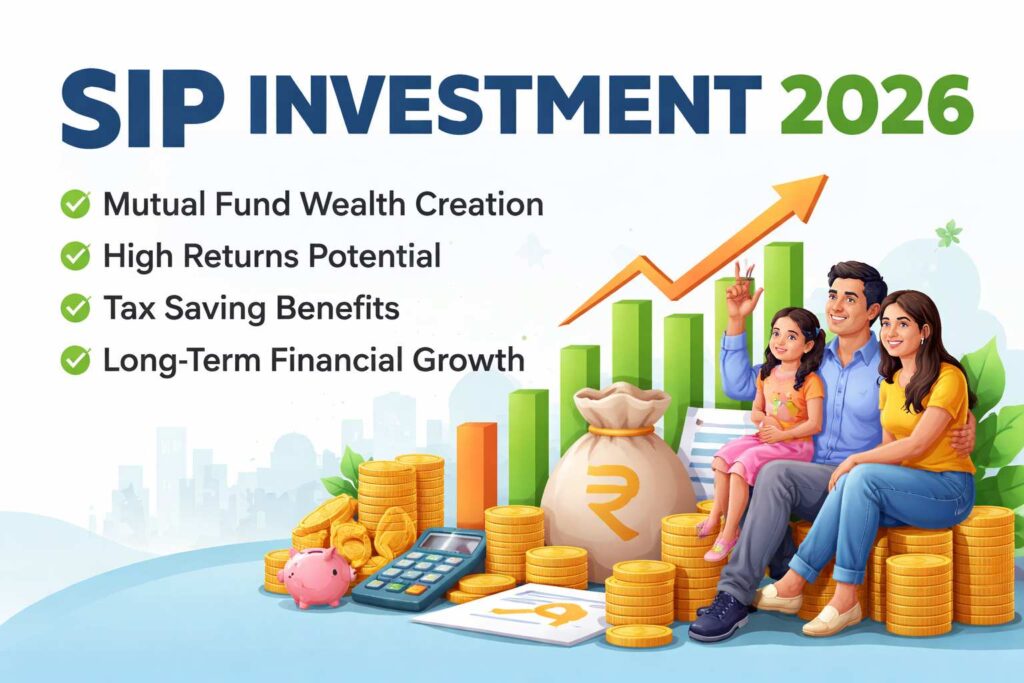 SIP INVESTMENT 2026

Mutual Fund Wealth Creation
High Returns Potential
Tax Saving Benefits
Long-Term Financial Growth

₹